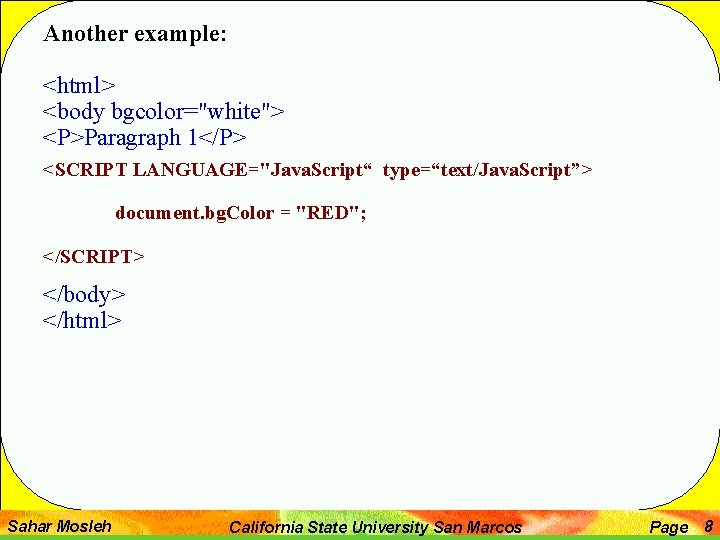 Another example:

<html>
<body bgcolor="white">
<P>Paragraph 1</P>
<SCRIPT LANGUAGE="JavaScript“ type=“text/JavaScript”>

document.bgColor = "RED";

</SCRIPT>

</body>
</html>

Sahar Mosleh California State University San Marcos Page 8